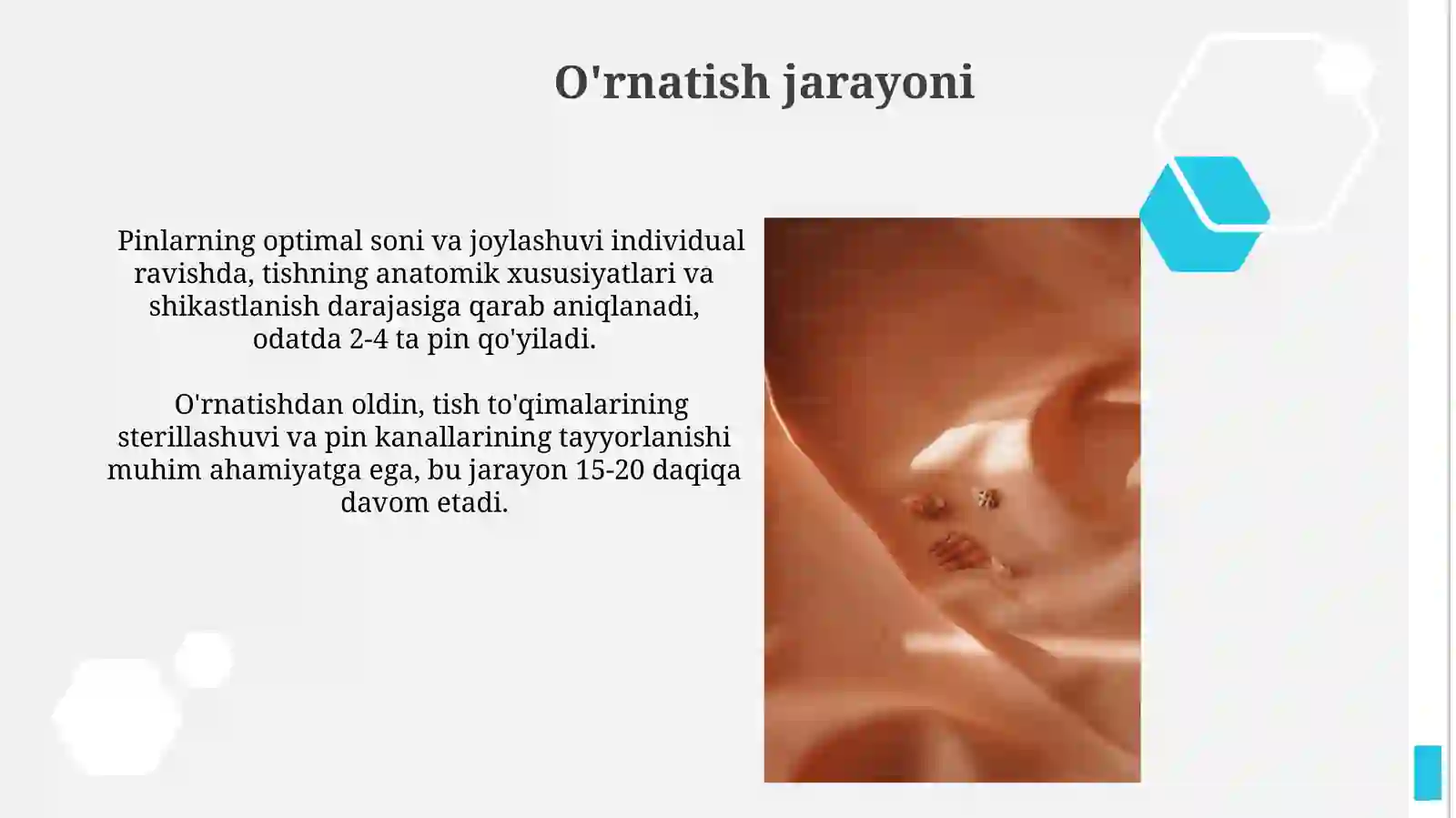 O'rnatish jarayoni

Pinlarning optimal soni va joylashuvi individual ravishda, tishning anatomik xususiyatlari va shikastlanish darajasiga qarab aniqlanadi, odatda 2-4 ta pin qo'yiladi.

O'rnatishdan oldin, tish to'qimalarining sterillashuvi va pin kanallarining tayyorlanishi muhim ahamiyatga ega, bu jarayon 15-20 daqiqa davom etadi.